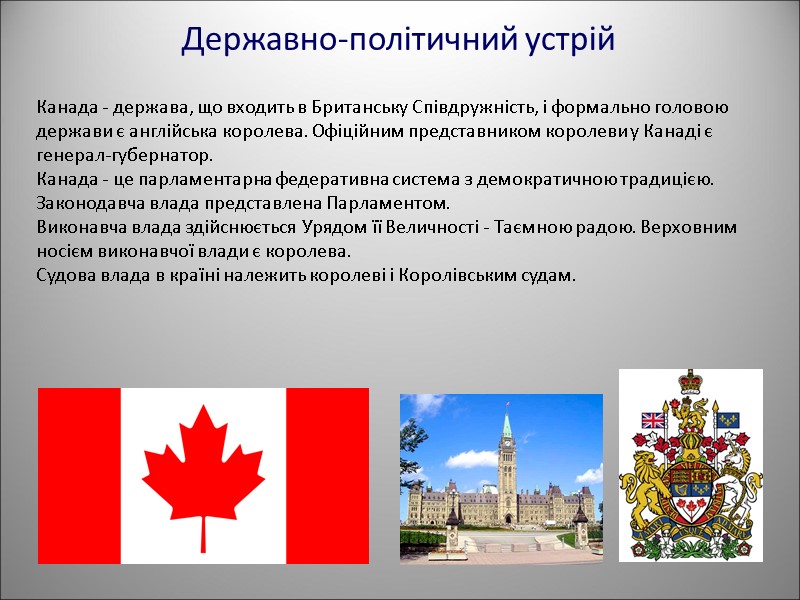 Державно-політичний устрій

Канада - держава, що входить в Британську Співдружність, і формально головою держави є англійська королева. Офіційним представником королеви у Канаді є генерал-губернатор.
Канада - це парламентарна федеративна система з демократичною традицією.
Законодавча влада представлена Парламентом.
Виконавча влада здійснюється Урядом її Величності - Таємною радою. Верховним носієм виконавчої влади є королева.
Судова влада в країні належить королеві і Королівським судам.